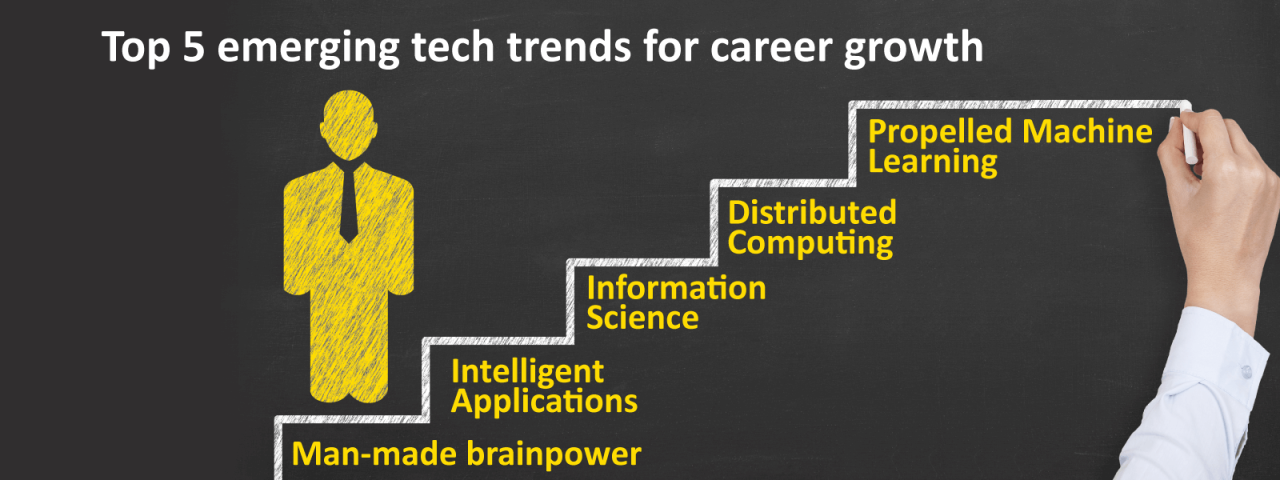 Top 5 emerging tech trends for career growth

Propelled Machine Learning

Distributed Computing

Information Science

Intelligent Applications

Man-made brainpower